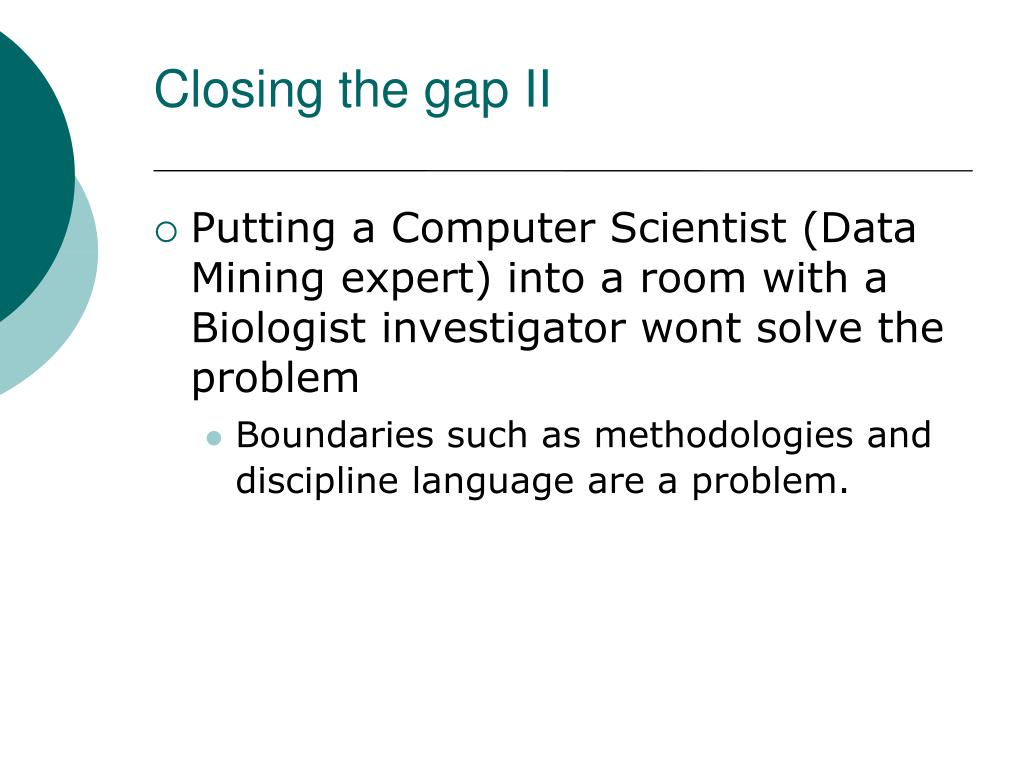 Closing the gap II

Putting a Computer Scientist (Data Mining expert) into a room with a Biologist investigator wont solve the problem

Boundaries such as methodologies and discipline language are a problem.